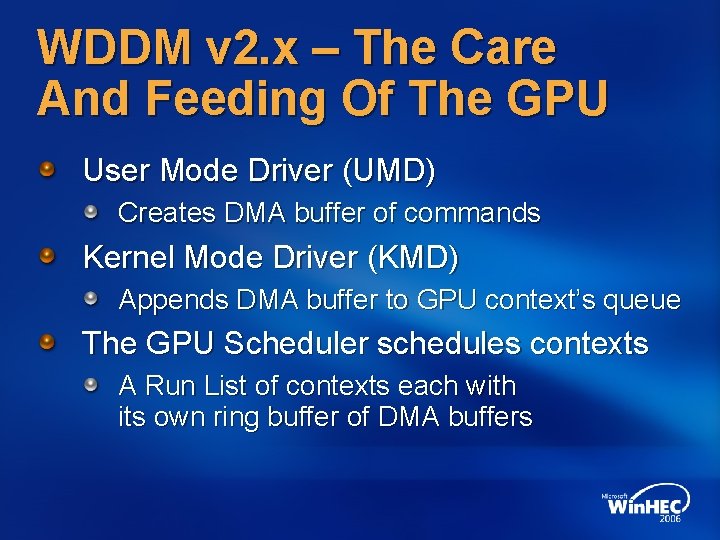 WDDM v2.x – The Care And Feeding Of The GPU

User Mode Driver (UMD)

Creates DMA buffer of commands

Kernel Mode Driver (KMD)

Appends DMA buffer to GPU context's queue

The GPU Scheduler schedules contexts

A Run List of contexts each with its own ring buffer of DMA buffers

Microsoft WinHEC 2006